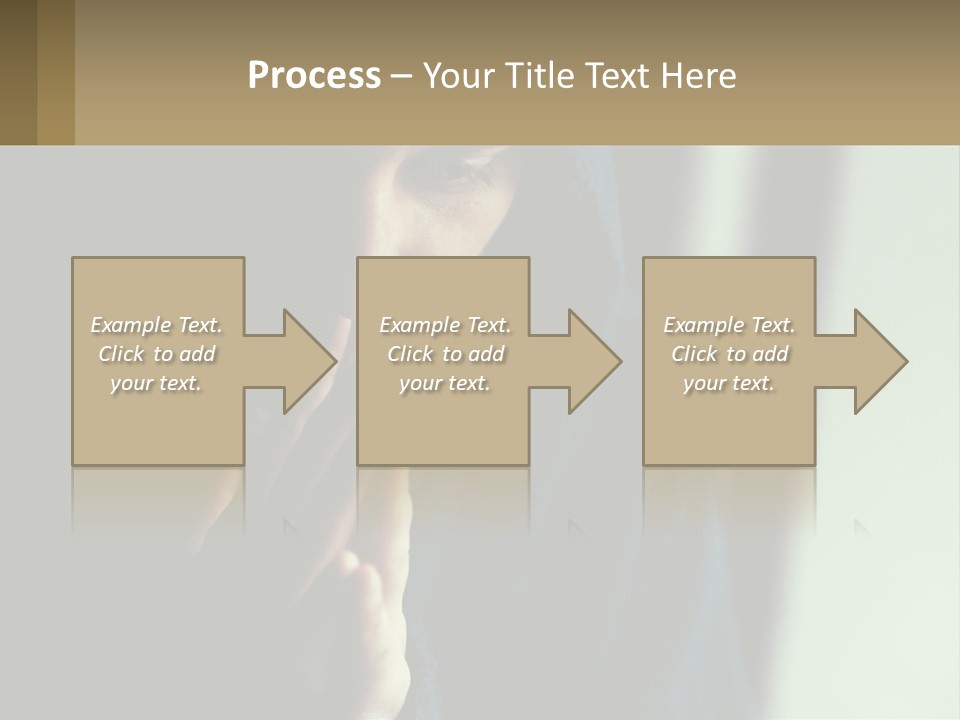 Process – Your Title Text Here

Example Text. Click to add your text.

Example Text. Click to add your text.

Example Text. Click to add your text.